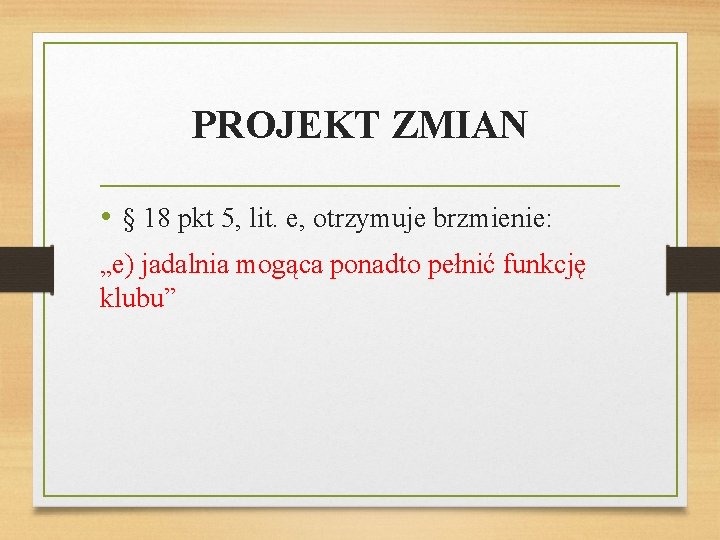 PROJEKT ZMIAN

• § 18 pkt 5, lit. e, otrzymuje brzmienie:

„e) jadalnia mogąca ponadto pełnić funkcję klubu”